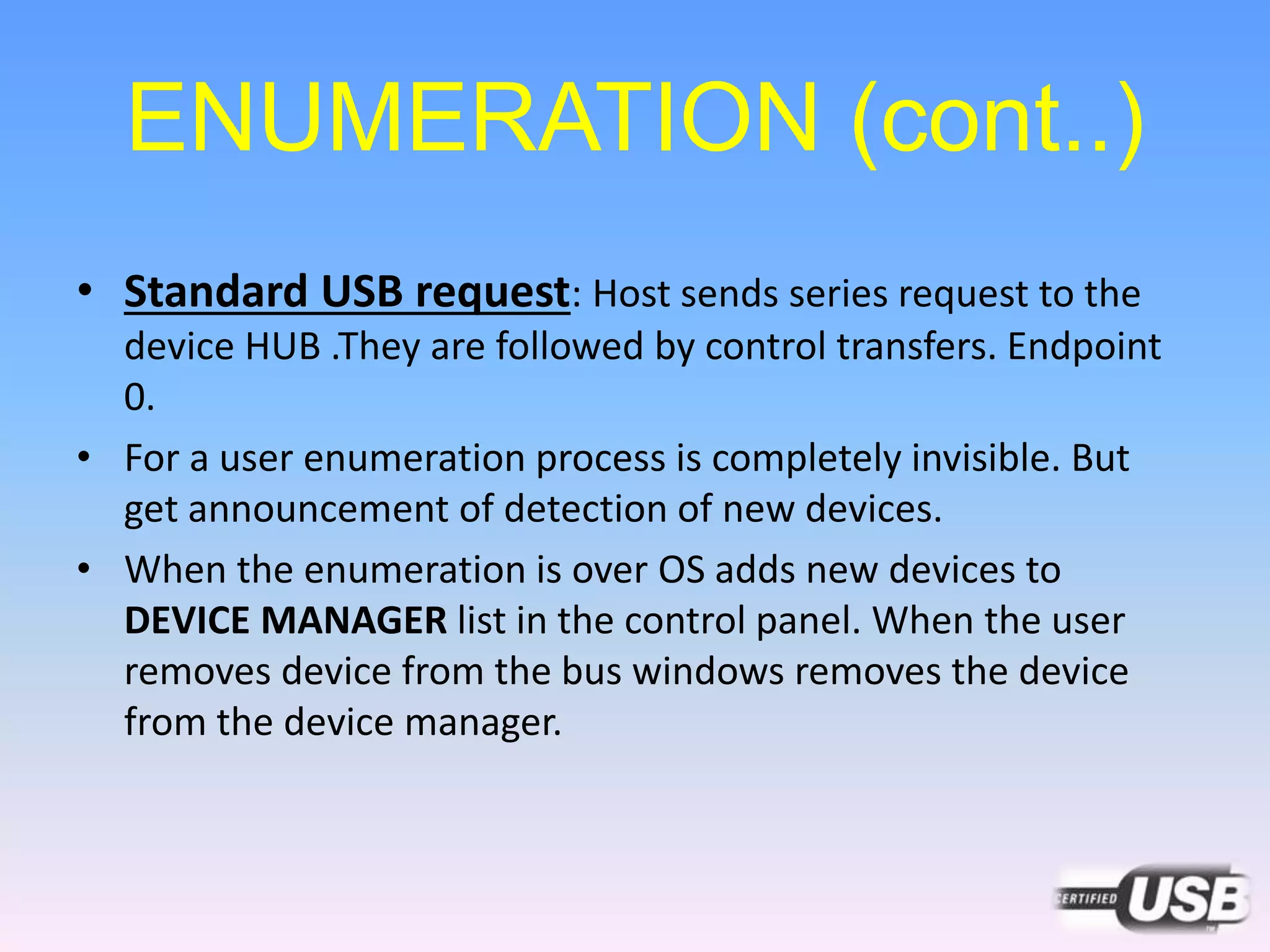 ENUMERATION (cont..)

• Standard USB request: Host sends series request to the device HUB .They are followed by control transfers. Endpoint 0.

• For a user enumeration process is completely invisible. But get announcement of detection of new devices.

• When the enumeration is over OS adds new devices to DEVICE MANAGER list in the control panel. When the user removes device from the bus windows removes the device from the device manager.

CERTIFIED USB